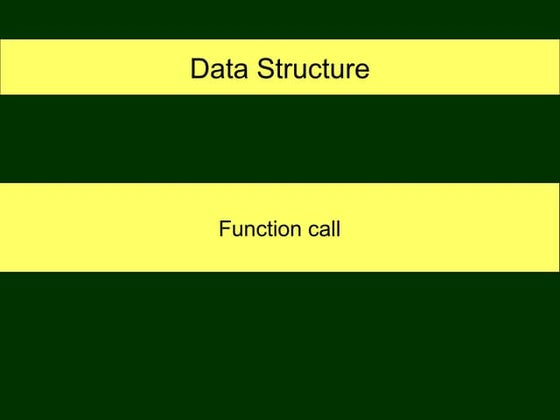 Data Structure

Function call